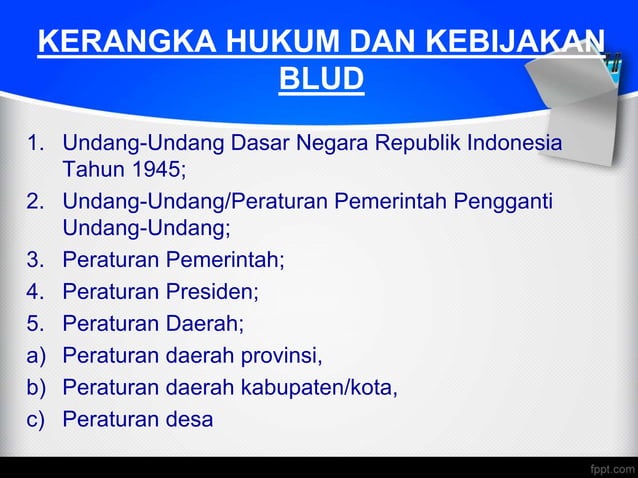 KERANGKA HUKUM DAN KEBIJAKAN BLUD

1. Undang-Undang Dasar Negara Republik Indonesia Tahun 1945;
2. Undang-Undang/Peraturan Pemerintah Pengganti Undang-Undang;
3. Peraturan Pemerintah;
4. Peraturan Presiden;
5. Peraturan Daerah;
a) Peraturan daerah provinsi,
b) Peraturan daerah kabupaten/kota,
c) Peraturan desa

fppt.com